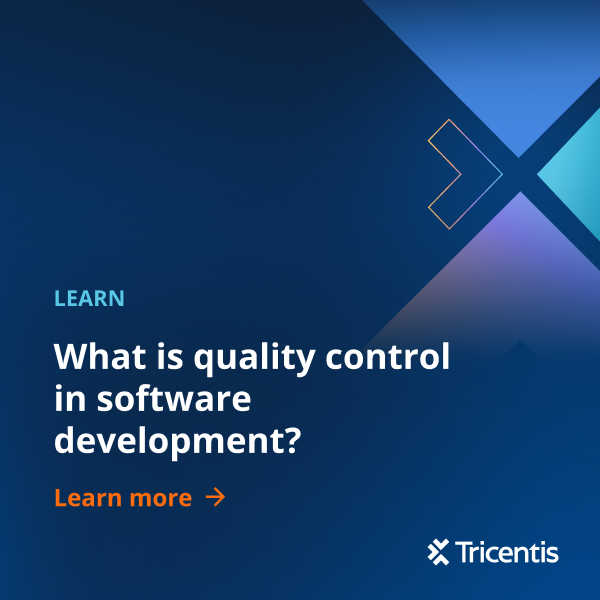 LEARN

What is quality control in software development?

Learn more →

Tricentis